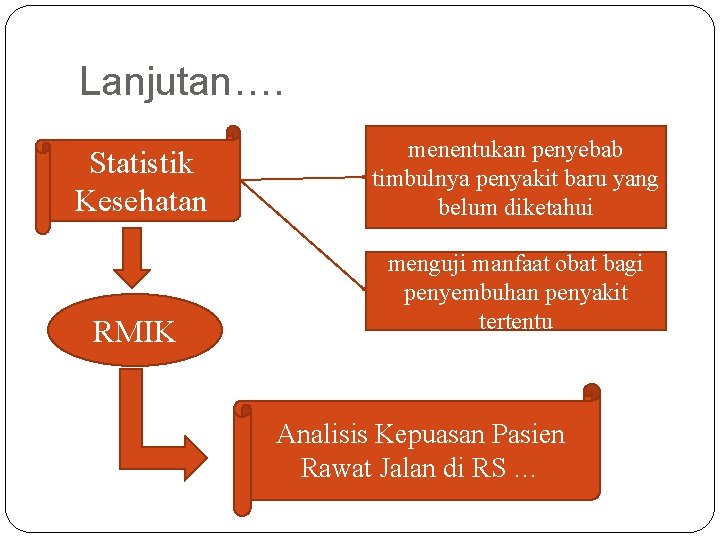 Lanjutan….

Statistik Kesehatan

menentukan penyebab timbulnya penyakit baru yang belum diketahui

menguji manfaat obat bagi penyembuhan penyakit tertentu

RMIK

Analisis Kepuasan Pasien Rawat Jalan di RS …